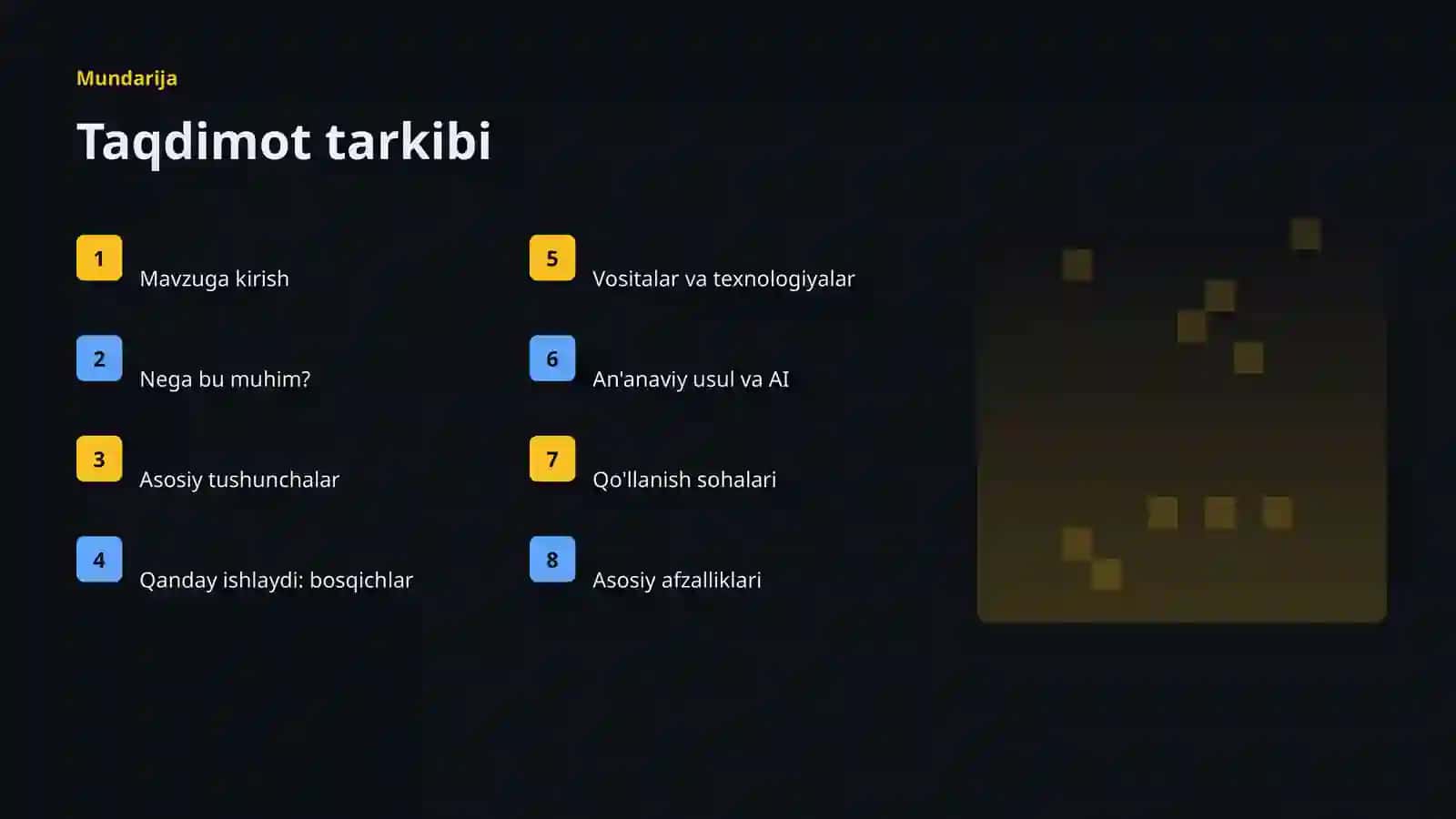 Mundarija

Taqdimot tarkibi

1 Mavzuga kirish

2 Nega bu muhim?

3 Asosiy tushunchalar

4 Qanday ishlaydi: bosqichlar

5 Vositalar va texnologiyalar

6 An'anaviy usul va AI

7 Qo'llanish sohalari

8 Asosiy afzalliklari